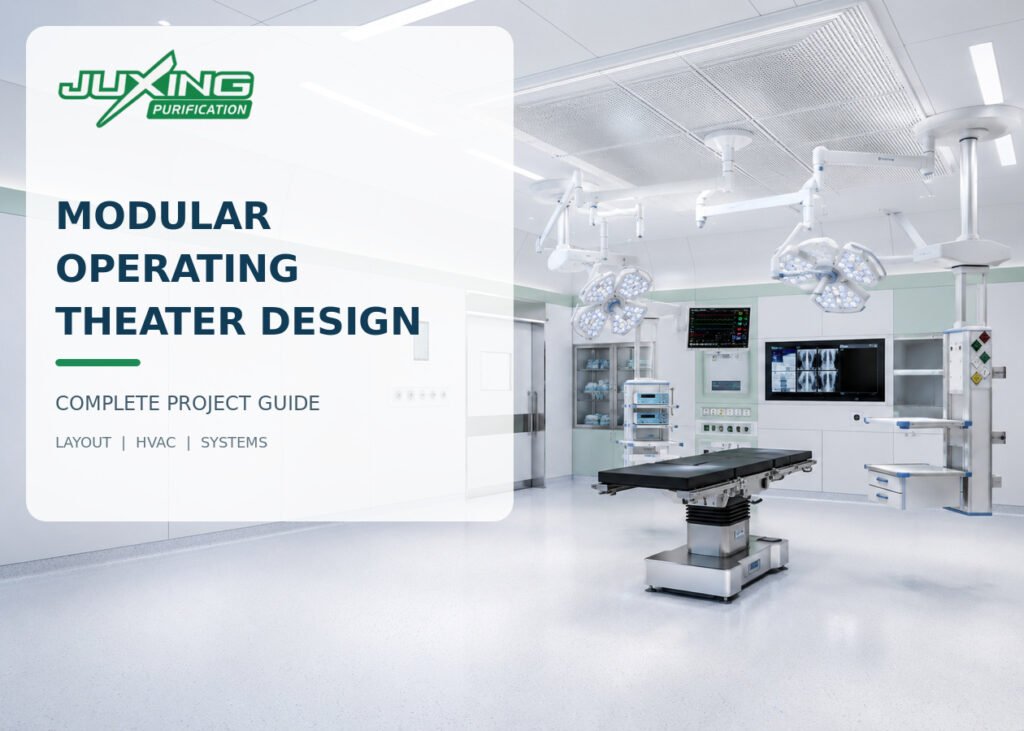 JUXING
PURIFICATION

MODULAR OPERATING THEATER DESIGN

COMPLETE PROJECT GUIDE

LAYOUT | HVAC | SYSTEMS